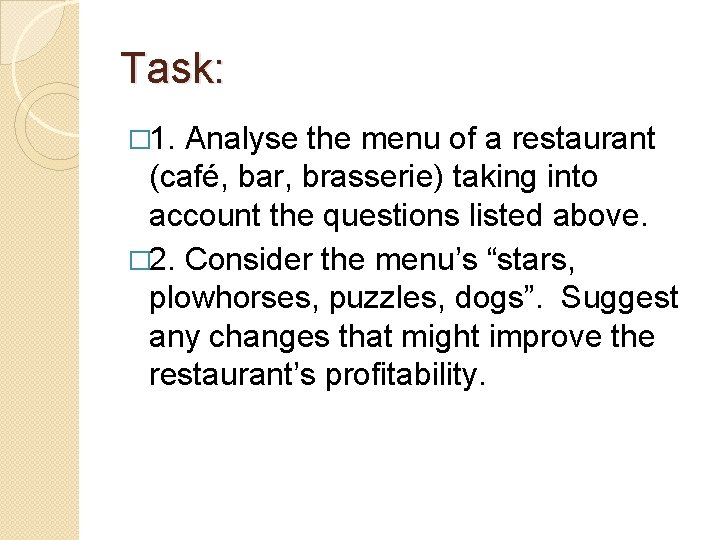 Task:

□1. Analyse the menu of a restaurant (café, bar, brasserie) taking into account the questions listed above.

□2. Consider the menu’s “stars, plowhorses, puzzles, dogs”.  Suggest any changes that might improve the restaurant’s profitability.